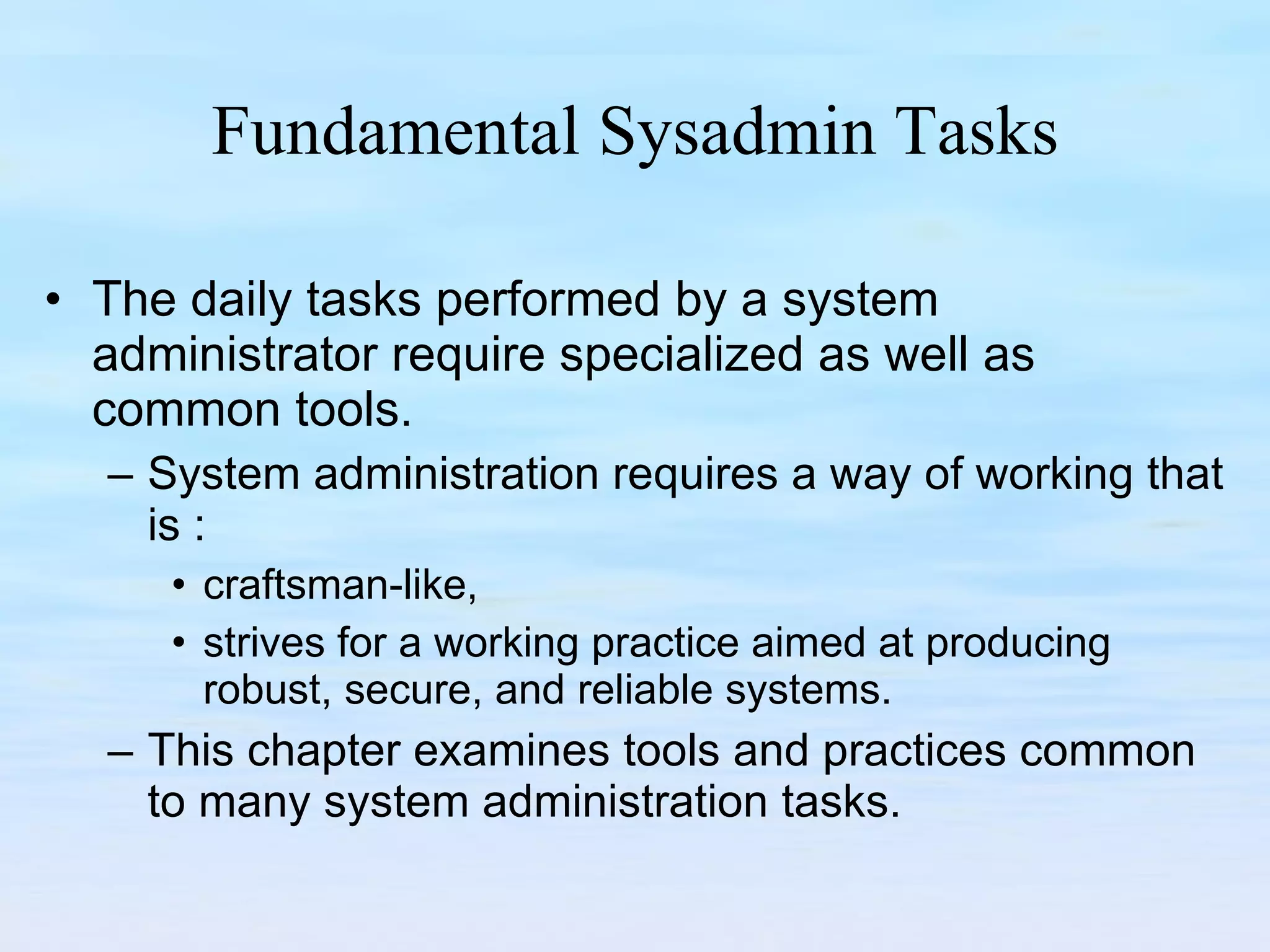 Fundamental Sysadmin Tasks

• The daily tasks performed by a system administrator require specialized as well as common tools.
 – System administration requires a way of working that is :
  • craftsman-like,
  • strives for a working practice aimed at producing robust, secure, and reliable systems.
 – This chapter examines tools and practices common to many system administration tasks.